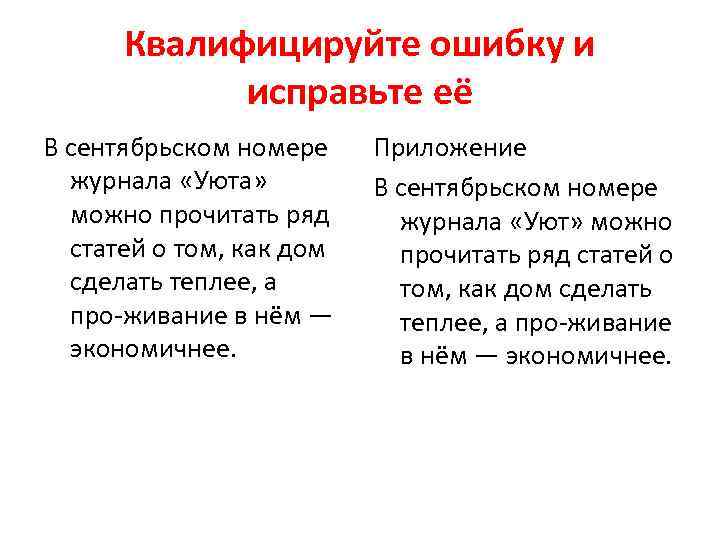 Квалифицируйте ошибку и исправьте её

В сентябрьском номере журнала «Уюта» можно прочитать ряд статей о том, как дом сделать теплее, а про-живание в нём — экономичнее.

Приложение

В сентябрьском номере журнала «Уют» можно прочитать ряд статей о том, как дом сделать теплее, а про-живание в нём — экономичнее.